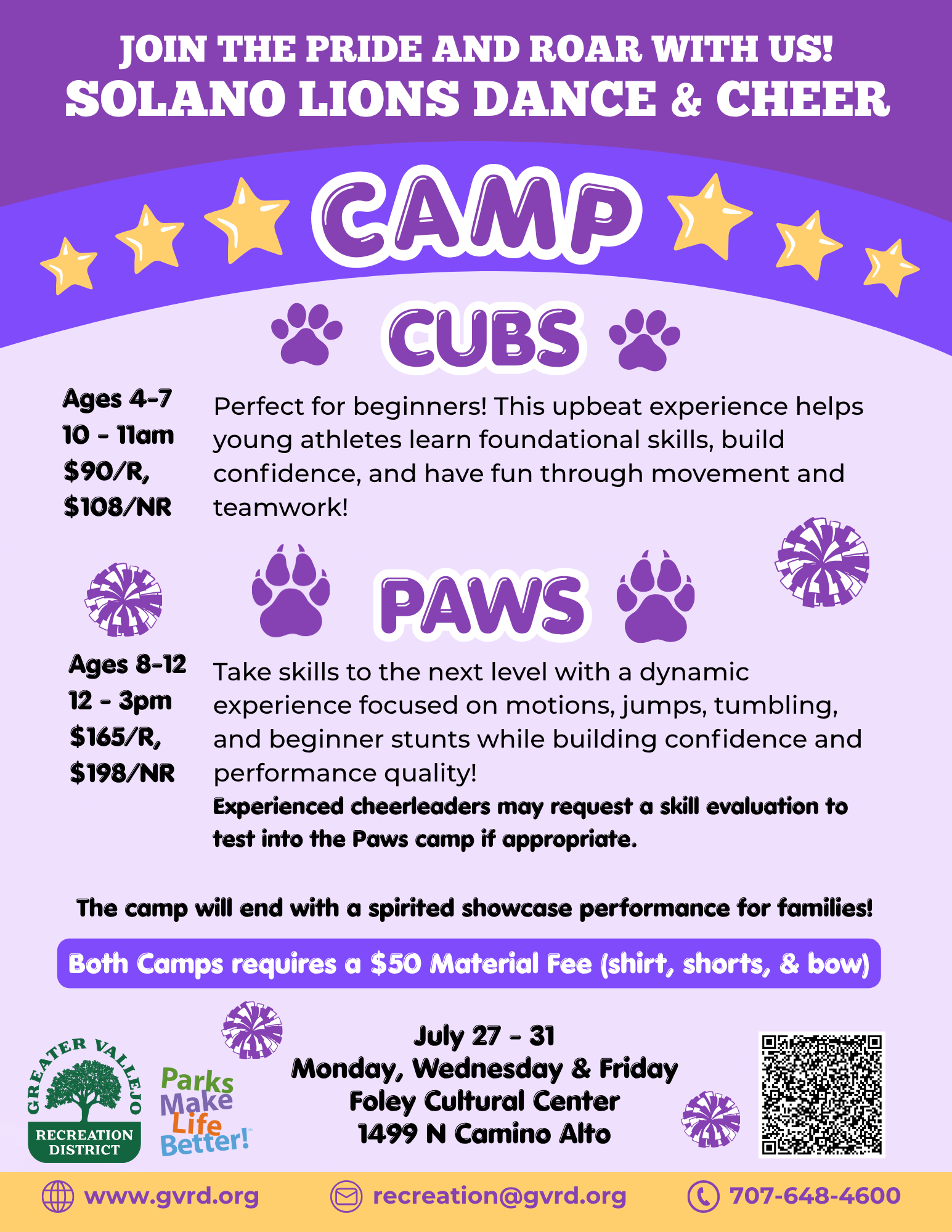 JOIN THE PRIDE AND ROAR WITH US!
SOLANO LIONS DANCE & CHEER

CAMP

CUBS

Ages 4-7
10 - 11am
\$90/R,
\$108/NR

Perfect for beginners! This upbeat experience helps young athletes learn foundational skills, build confidence, and have fun through movement and teamwork!

PAWS

Ages 8-12
12 - 3pm
\$165/R,
\$198/NR

Take skills to the next level with a dynamic experience focused on motions, jumps, tumbling, and beginner stunts while building confidence and performance quality!
Experienced cheerleaders may request a skill evaluation to test into the Paws camp if appropriate.

The camp will end with a spirited showcase performance for families!

Both Camps requires a \$50 Material Fee (shirt, shorts, & bow)

GREATER VALLEJO RECREATION DISTRICT

Parks Make Life Better!

July 27 - 31
Monday, Wednesday & Friday
Foley Cultural Center
1499 N Camino Alto

www.gvrd.org recreation@gvrd.org 707-648-4600